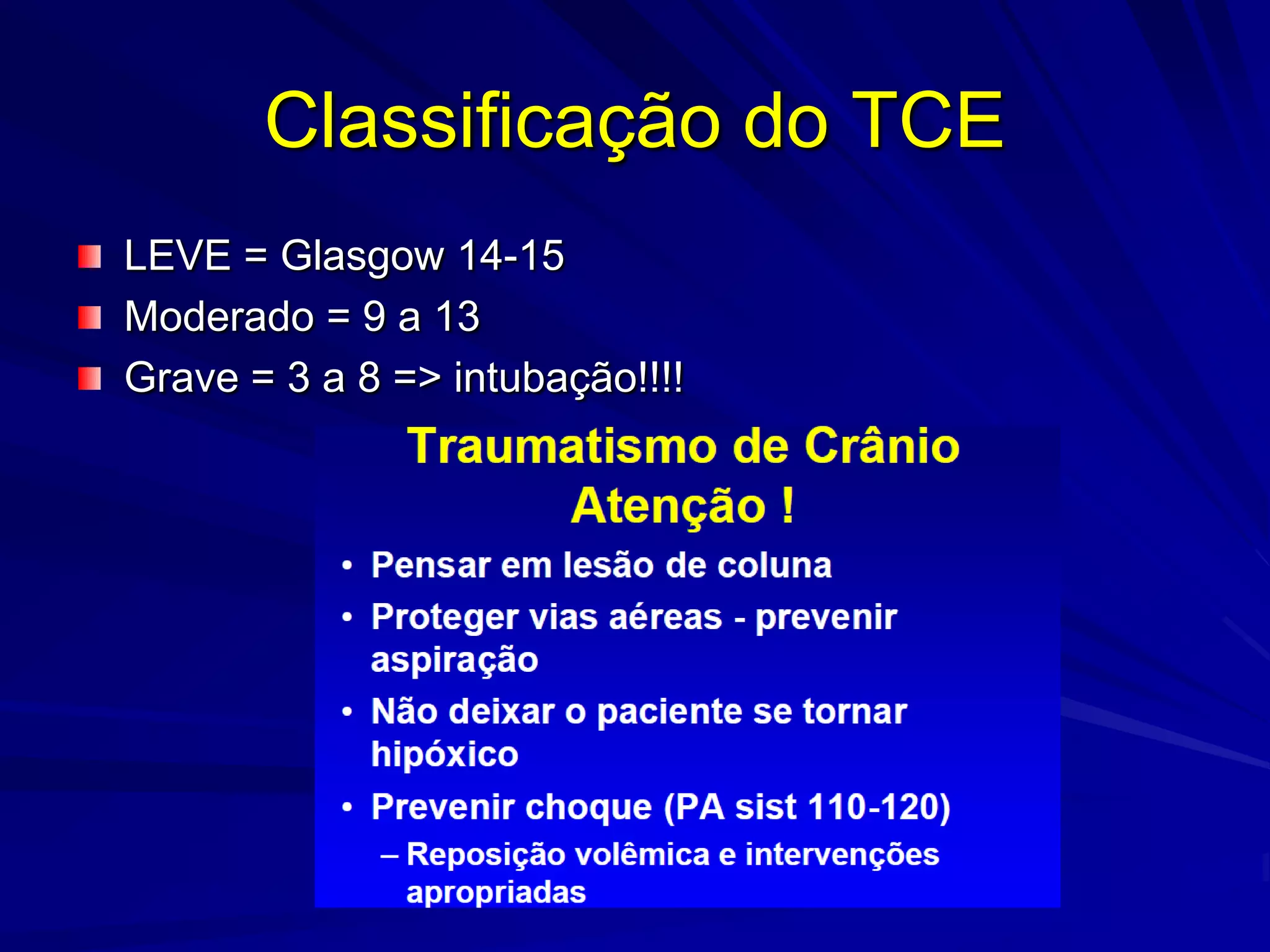 Classificação do TCE

LEVE = Glasgow 14-15
Moderado = 9 a 13
Grave = 3 a 8 => intubação!!!!

Traumatismo de Crânio
Atenção !

• Pensar em lesão de coluna
• Proteger vias aéreas - prevenir aspiração
• Não deixar o paciente se tornar hipóxico
• Prevenir choque (PA sist 110-120)
– Reposição volêmica e intervenções apropriadas